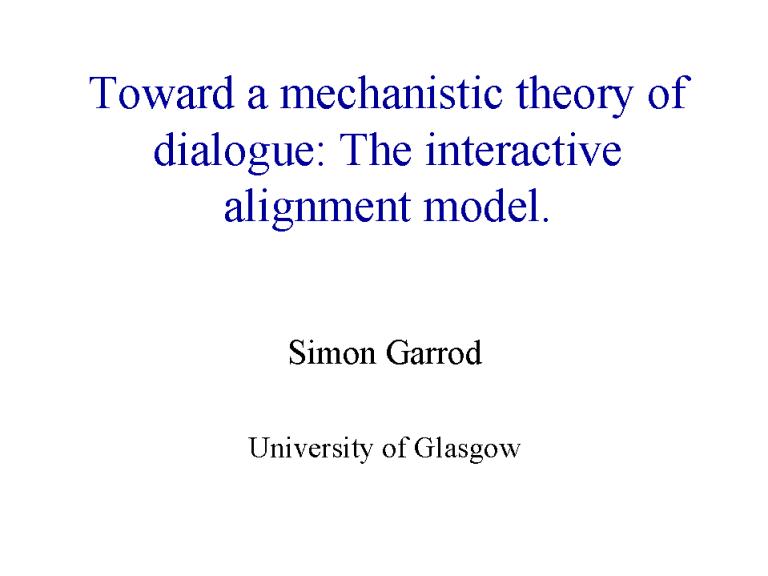 Toward a mechanistic theory of dialogue: The interactive alignment model.

Simon Garrod

University of Glasgow